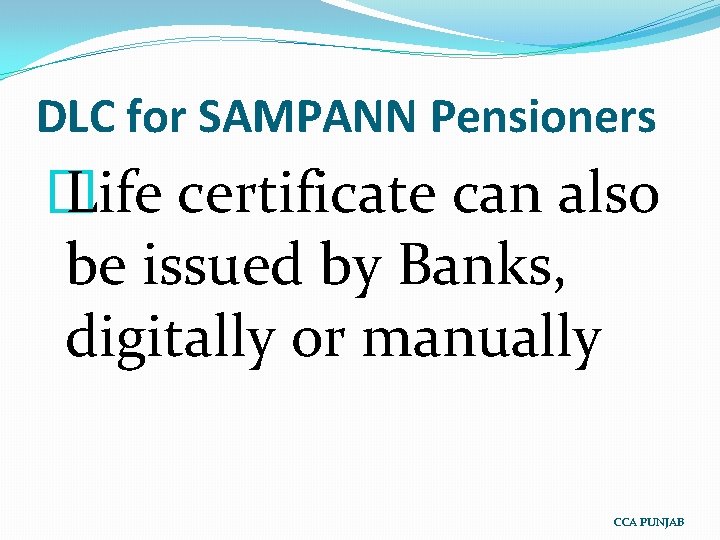 DLC for SAMPANN Pensioners

Life certificate can also be issued by Banks, digitally or manually

CCA PUNJAB